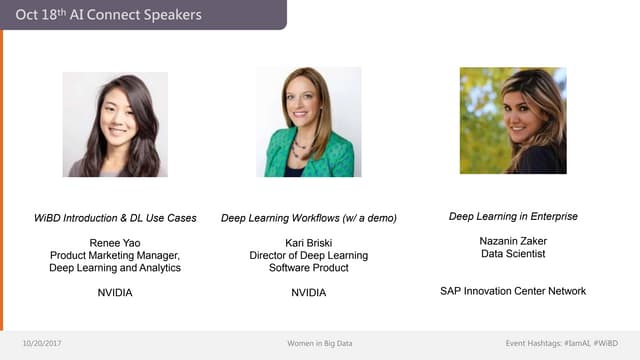 Oct 18$^{th}$ AI Connect Speakers

WiBD Introduction & DL Use Cases

Renee Yao
Product Marketing Manager, Deep Learning and Analytics

NVIDIA

Deep Learning Workflows (w/ a demo)

Kari Briski
Director of Deep Learning Software Product

NVIDIA

Deep Learning in Enterprise

Nazanin Zaker
Data Scientist

SAP Innovation Center Network

10/20/2017

Women in Big Data

Event Hashtags: #IamAI, #WiBD